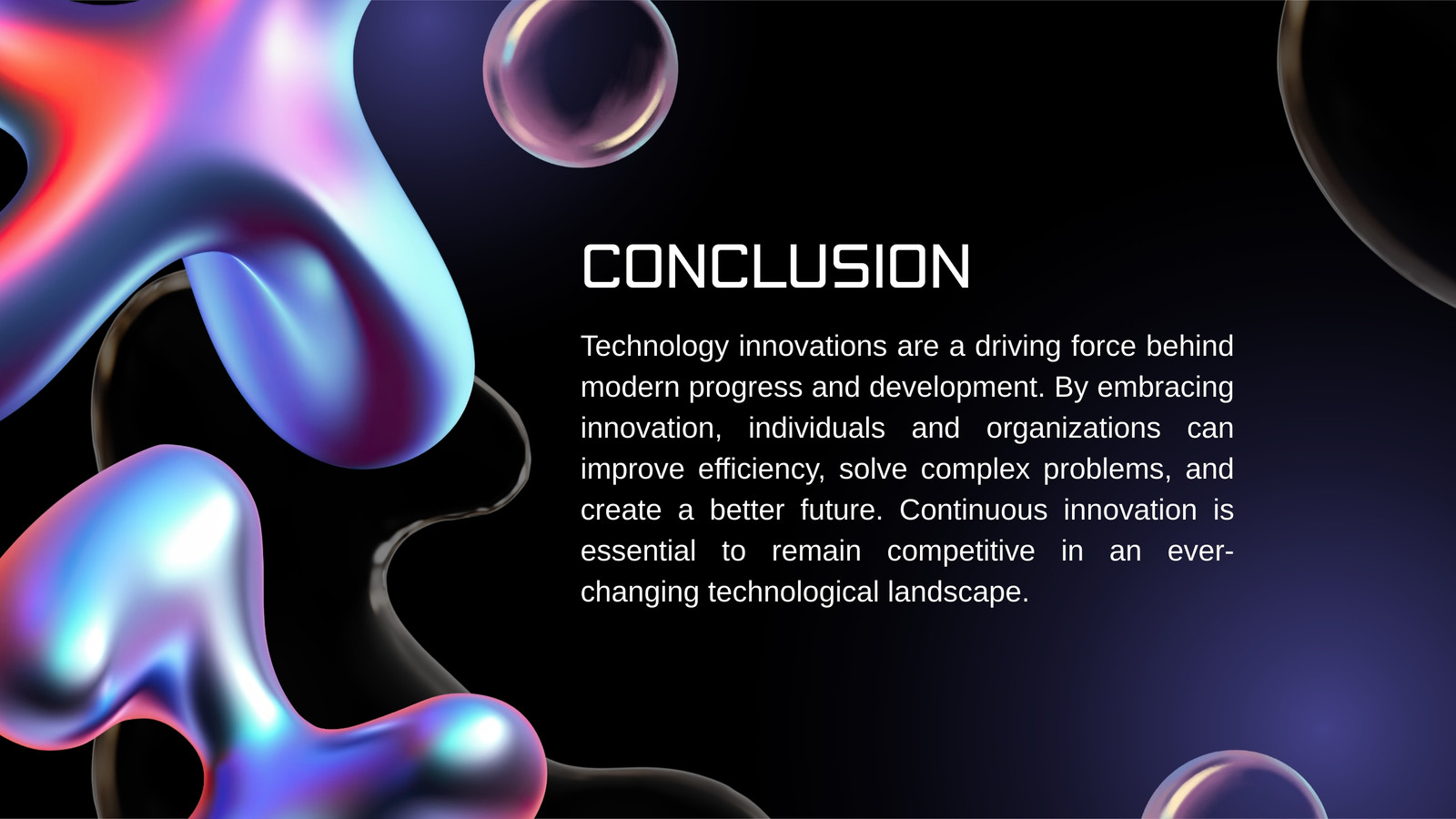 CONCLUSION

Technology innovations are a driving force behind modern progress and development. By embracing innovation, individuals and organizations can improve efficiency, solve complex problems, and create a better future. Continuous innovation is essential to remain competitive in an ever-changing technological landscape.